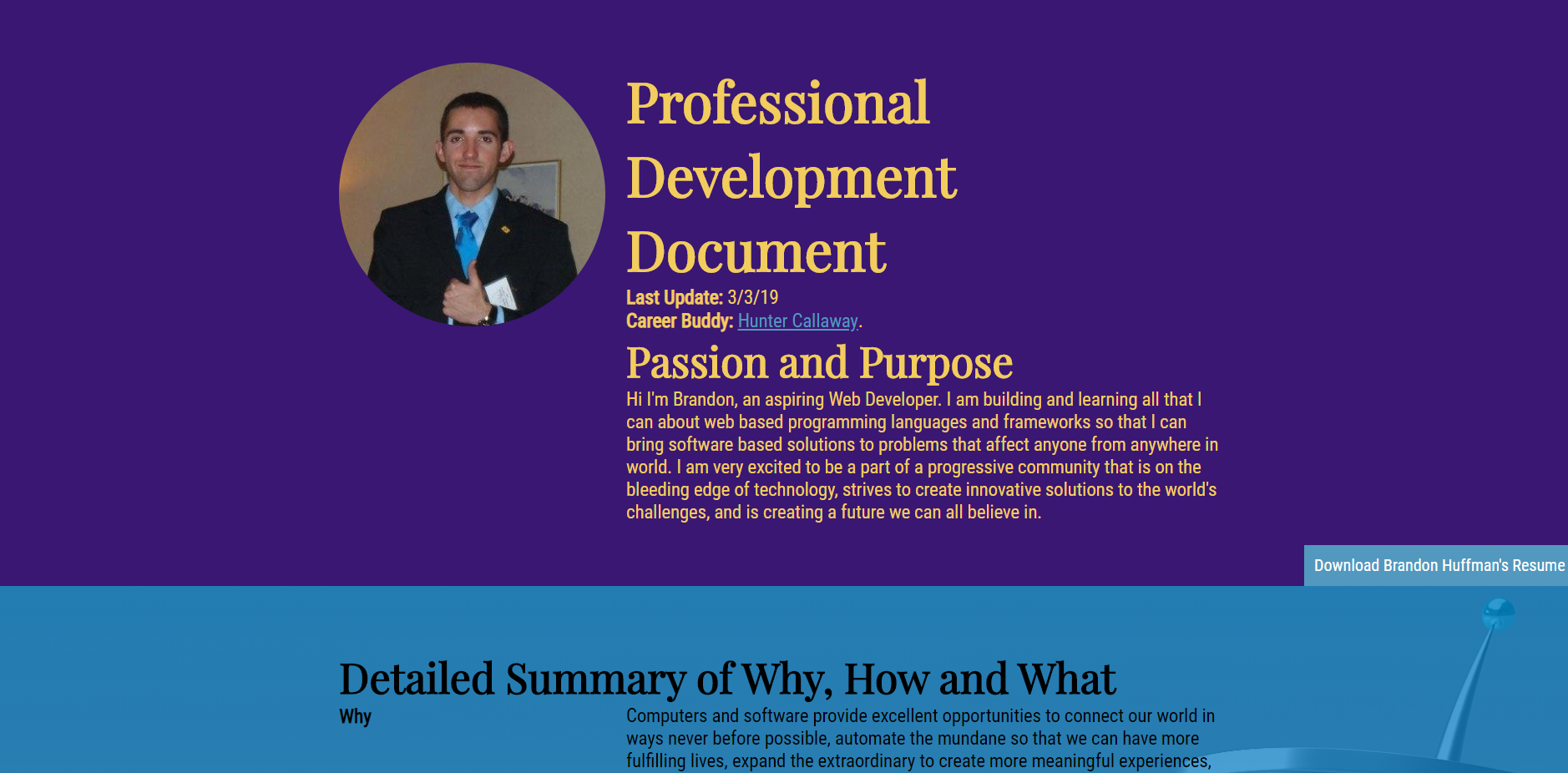 Professional Development Document

Last Update: 3/3/19
Career Buddy: Hunter Callaway.

Passion and Purpose

Hi I'm Brandon, an aspiring Web Developer. I am building and learning all that I can about web based programming languages and frameworks so that I can bring software based solutions to problems that affect anyone from anywhere in world. I am very excited to be a part of a progressive community that is on the bleeding edge of technology, strives to create innovative solutions to the world's challenges, and is creating a future we can all believe in.

Download Brandon Huffman's Resume

Detailed Summary of Why, How and What

Why

Computers and software provide excellent opportunities to connect our world in ways never before possible, automate the mundane so that we can have more fulfilling lives, expand the extraordinary to create more meaningful experiences,